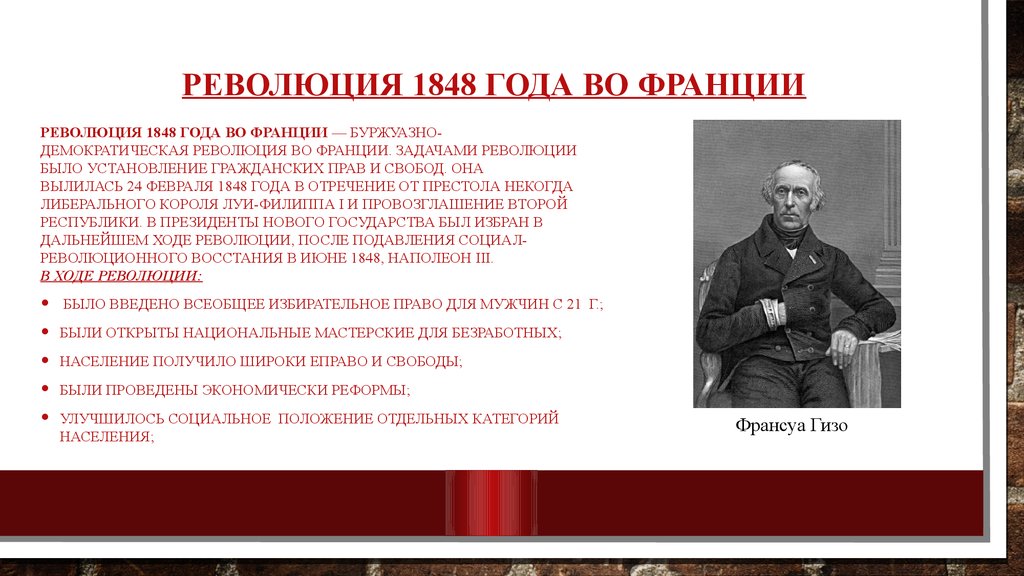 РЕВОЛЮЦИЯ 1848 ГОДА ВО ФРАНЦИИ

РЕВОЛЮЦИЯ 1848 ГОДА ВО ФРАНЦИИ — БУРЖУАЗНО-ДЕМОКРАТИЧЕСКАЯ РЕВОЛЮЦИЯ ВО ФРАНЦИИ. ЗАДАЧАМИ РЕВОЛЮЦИИ БЫЛО УСТАНОВЛЕНИЕ ГРАЖДАНСКИХ ПРАВ И СВОБОД. ОНА ВЫЛИЛАСЬ 24 ФЕВРАЛЯ 1848 ГОДА В ОТРЕЧЕНИЕ ОТ ПРЕСТОЛА НЕКОГДА ЛИБЕРАЛЬНОГО КОРОЛЯ ЛУИ-ФИЛИППА I И ПРОВОЗГЛАШЕНИЕ ВТОРОЙ РЕСПУБЛИКИ. В ПРЕЗИДЕНТЫ НОВОГО ГОСУДАРСТВА БЫЛ ИЗБРАН В ДАЛЬНЕЙШЕМ ХОДЕ РЕВОЛЮЦИИ, ПОСЛЕ ПОДАВЛЕНИЯ СОЦИАЛ-РЕВОЛЮЦИОННОГО ВОССТАНИЯ В ИЮНЕ 1848, НАПОЛЕОН III.
В ХОДЕ РЕВОЛЮЦИИ:

• БЫЛО ВВЕДЕНО ВСЕОБЩЕЕ ИЗБИРАТЕЛЬНОЕ ПРАВО ДЛЯ МУЖЧИН С 21 Г;
• БЫЛИ ОТКРЫТЫ НАЦИОНАЛЬНЫЕ МАСТЕРСКИЕ ДЛЯ БЕЗРАБОТНЫХ;
• НАСЕЛЕНИЕ ПОЛУЧИЛО ШИРОКИ ЕПРАВО И СВОБОДЫ;
• БЫЛИ ПРОВЕДЕНЫ ЭКОНОМИЧЕСКИ РЕФОРМЫ;
• УЛУЧШИЛОСЬ СОЦИАЛЬНОЕ ПОЛОЖЕНИЕ ОТДЕЛЬНЫХ КАТЕГОРИЙ НАСЕЛЕНИЯ;

Франсуа Гизо